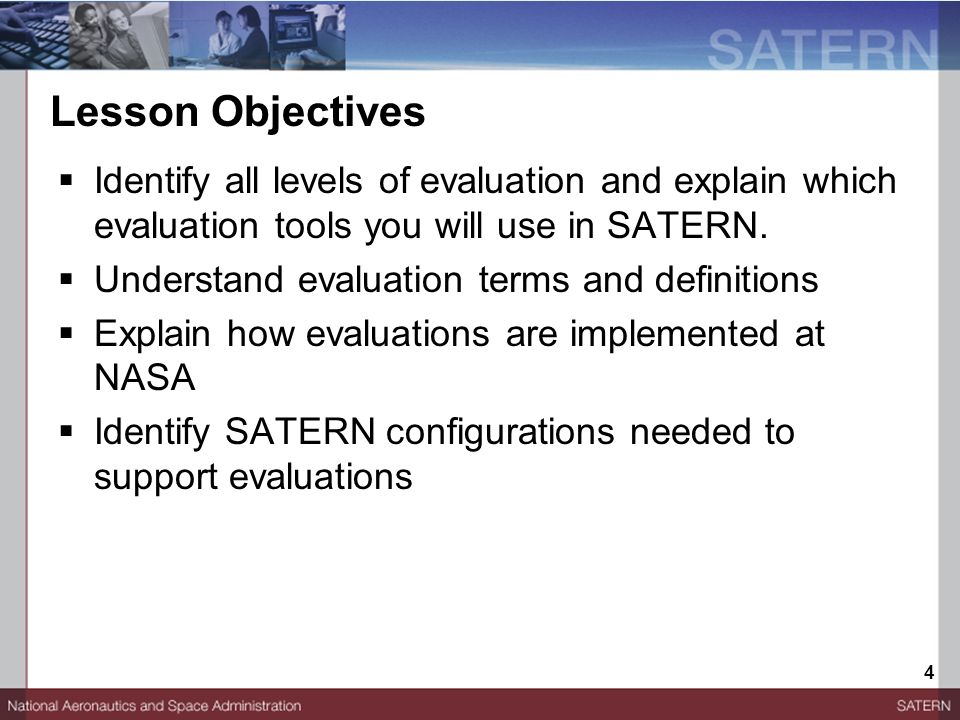 SATERN

Lesson Objectives

▪ Identify all levels of evaluation and explain which evaluation tools you will use in SATERN.

▪ Understand evaluation terms and definitions

▪ Explain how evaluations are implemented at NASA

▪ Identify SATERN configurations needed to support evaluations

4

National Aeronautics and Space Administration

SATERN